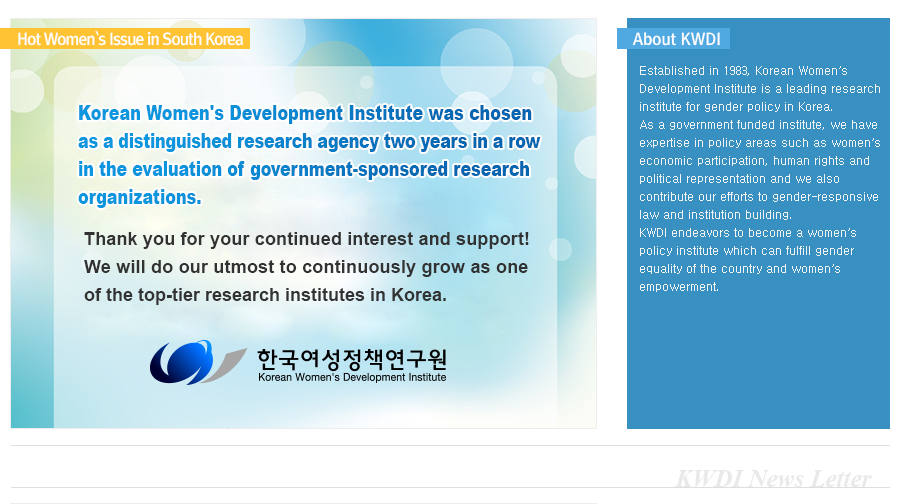 Hot Women`s Issue in South Korea

Korean Women's Development Institute was chosen as a distinguished research agency two years in a row in the evaluation of government-sponsored research organizations.

Thank you for your continued interest and support! We will do our utmost to continuously grow as one of the top-tier research institutes in Korea.

한국여성정책연구원
Korean Women's Development Institute

About KWDI

Established in 1983, Korean Women's Development Institute is a leading research institute for gender policy in Korea.
As a government funded institute, we have expertise in policy areas such as women's economic participation, human rights and political representation and we also contribute our efforts to gender-responsive law and institution building.
KWDI endeavors to become a women's policy institute which can fulfill gender equality of the country and women's empowerment.

KWDI News Letter